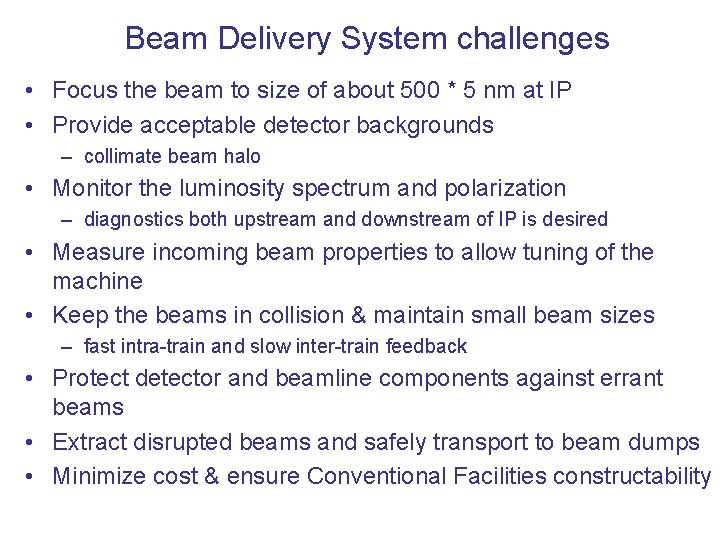 Beam Delivery System challenges

• Focus the beam to size of about 500 * 5 nm at IP
• Provide acceptable detector backgrounds
  – collimate beam halo
• Monitor the luminosity spectrum and polarization
  – diagnostics both upstream and downstream of IP is desired
• Measure incoming beam properties to allow tuning of the machine
• Keep the beams in collision & maintain small beam sizes
  – fast intra-train and slow inter-train feedback
• Protect detector and beamline components against errant beams
• Extract disrupted beams and safely transport to beam dumps
• Minimize cost & ensure Conventional Facilities constructability